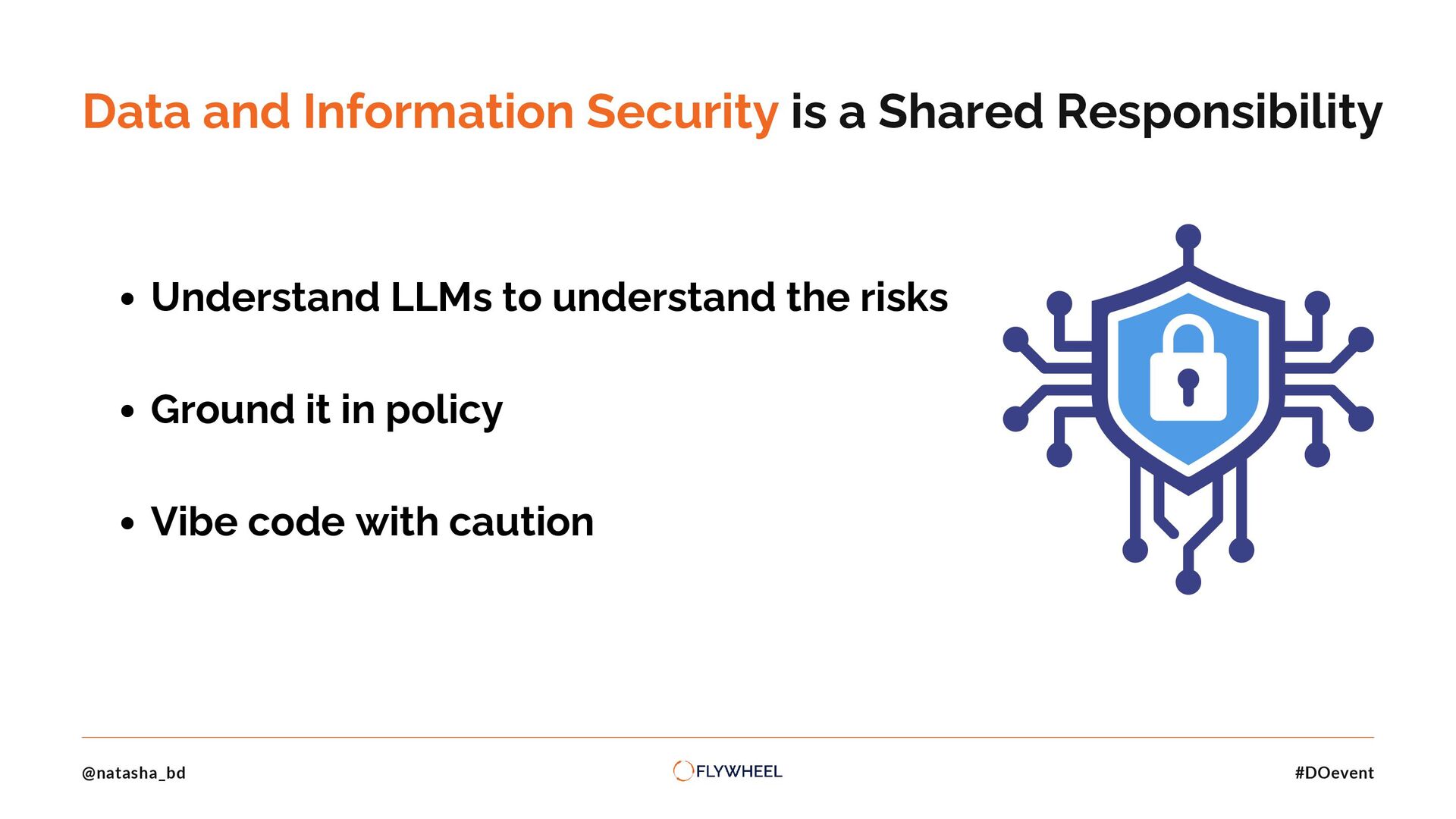 Data and Information Security is a Shared Responsibility

• Understand LLMs to understand the risks

• Ground it in policy

• Vibe code with caution

@natasha_bd

FLYWHEEL

#DOevent